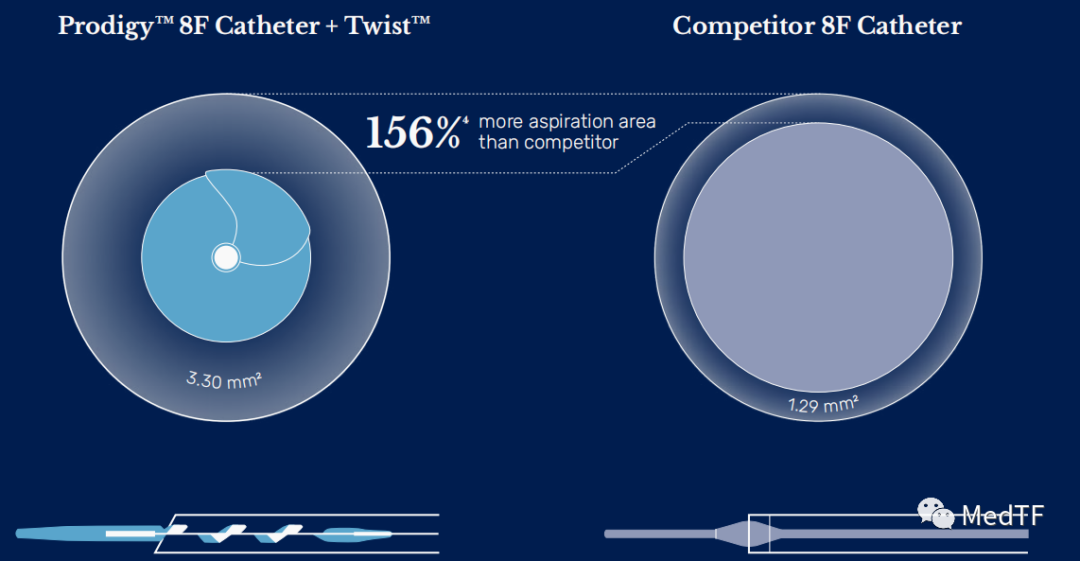 Prodigy™ 8F Catheter + Twist™

Competitor 8F Catheter

156%$^4$ more aspiration area than competitor

3.30 mm²

1.29 mm²

MedTF